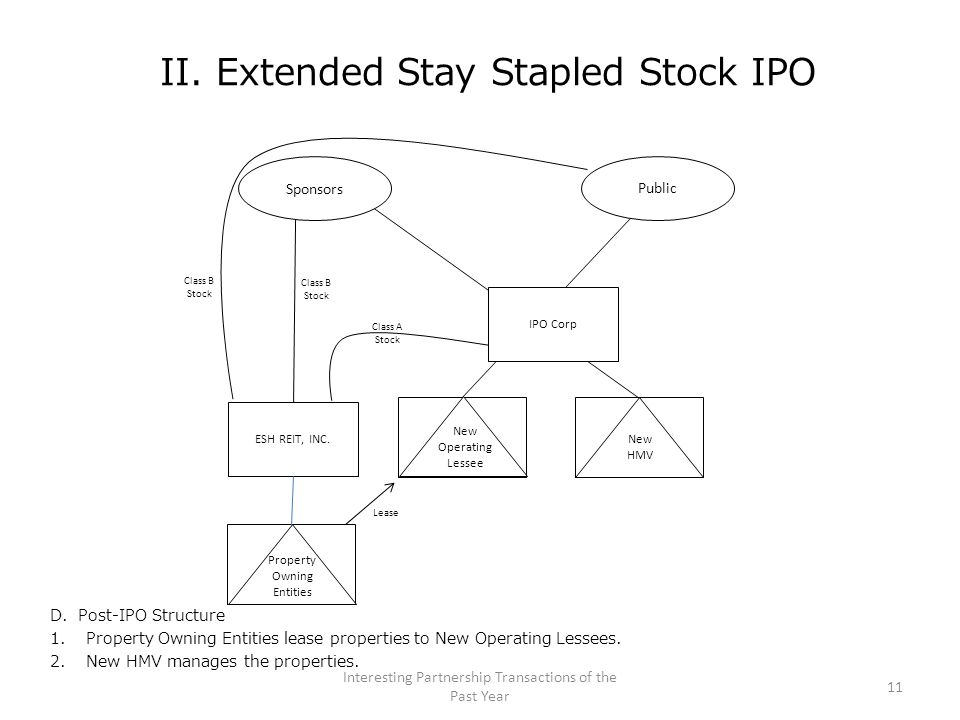 II. Extended Stay Stapled Stock IPO

Sponsors

Public

Class B Stock

Class B Stock

Class A Stock

IPO Corp

ESH REIT, INC.

New Operating Lessee

New HMV

Lease

Property Owning Entities

D. Post-IPO Structure

1. Property Owning Entities lease properties to New Operating Lessees.

2. New HMV manages the properties.

Interesting Partnership Transactions of the Past Year

11